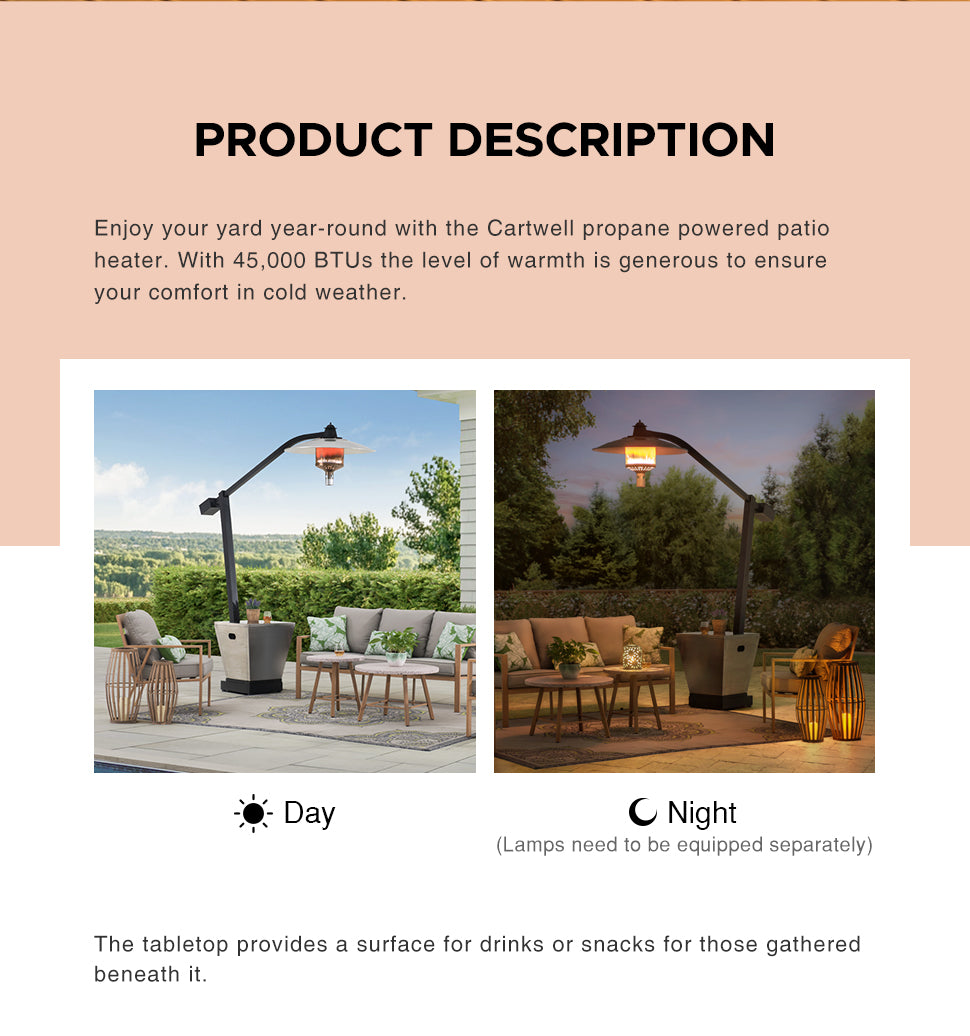 PRODUCT DESCRIPTION

Enjoy your yard year-round with the Cartwell propane powered patio heater. With 45,000 BTUs the level of warmth is generous to ensure your comfort in cold weather.

Day

Night
(Lamps need to be equipped separately)

The tabletop provides a surface for drinks or snacks for those gathered beneath it.